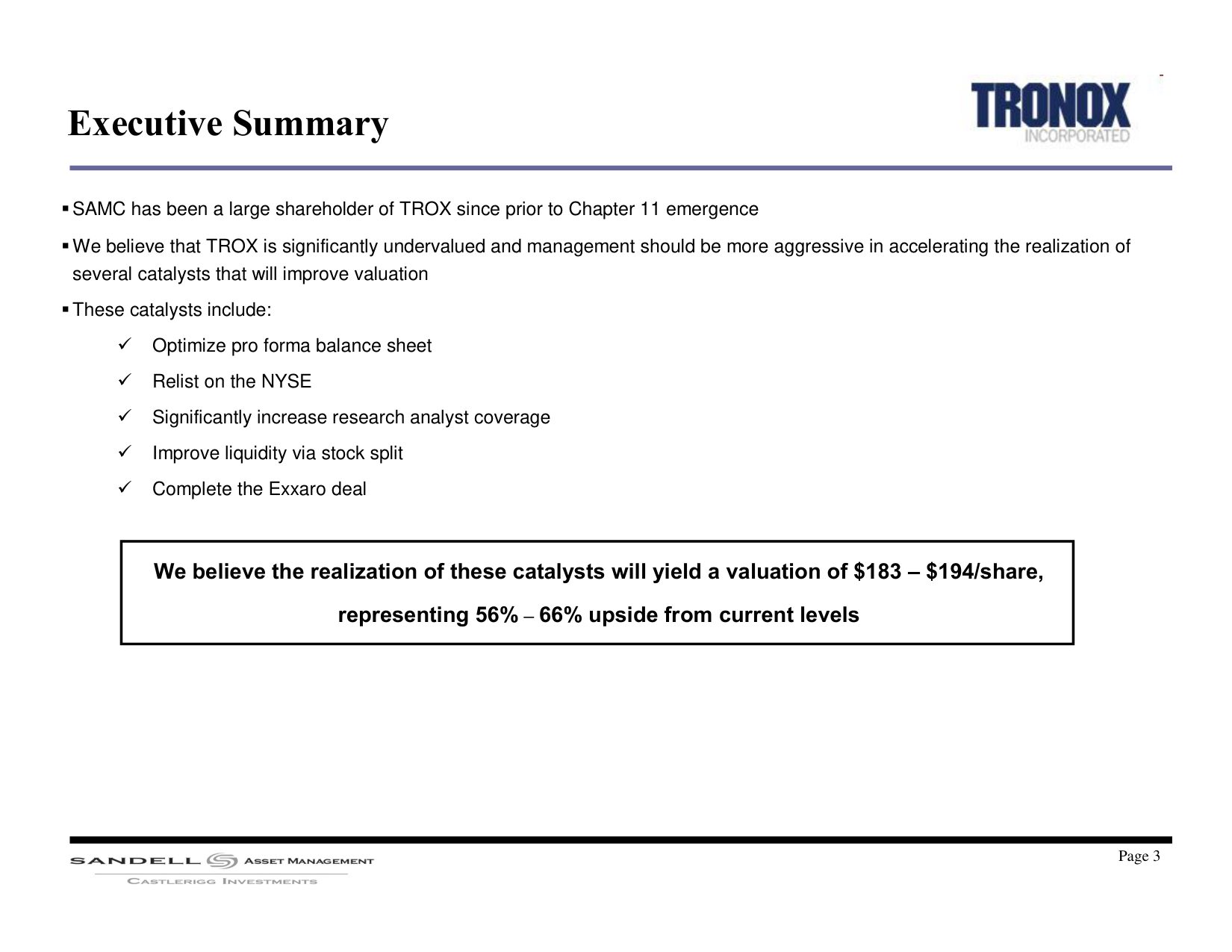 Executive Summary

TRONOX
INCORPORATED

▪ SAMC has been a large shareholder of TROX since prior to Chapter 11 emergence

▪ We believe that TROX is significantly undervalued and management should be more aggressive in accelerating the realization of several catalysts that will improve valuation

▪ These catalysts include:

✓ Optimize pro forma balance sheet

✓ Relist on the NYSE

✓ Significantly increase research analyst coverage

✓ Improve liquidity via stock split

✓ Complete the Exxaro deal

We believe the realization of these catalysts will yield a valuation of \$183 – \$194/share, representing 56% – 66% upside from current levels

SANDELL ASSET MANAGEMENT
CASTLERIGG INVESTMENTS

Page 3